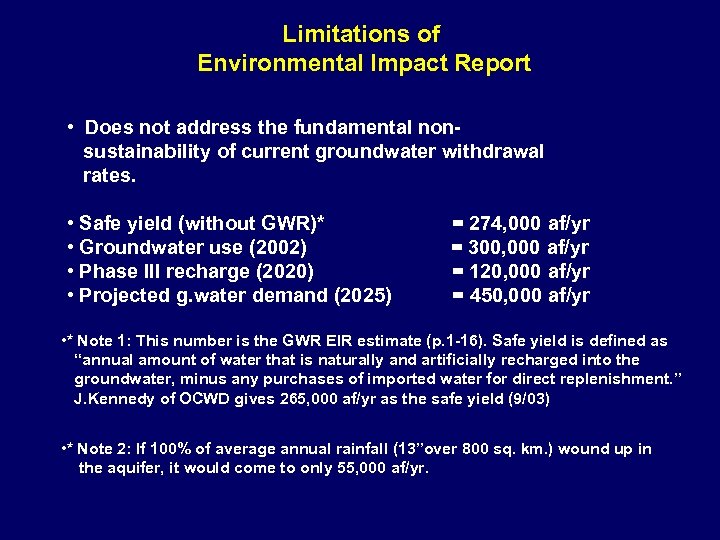 Limitations of
Environmental Impact Report

• Does not address the fundamental non-sustainability of current groundwater withdrawal rates.

• Safe yield (without GWR)* = 274,000 af/yr
• Groundwater use (2002) = 300,000 af/yr
• Phase III recharge (2020) = 120,000 af/yr
• Projected g.water demand (2025) = 450,000 af/yr

•* Note 1: This number is the GWR EIR estimate (p.1-16). Safe yield is defined as "annual amount of water that is naturally and artificially recharged into the groundwater, minus any purchases of imported water for direct replenishment." J.Kennedy of OCWD gives 265,000 af/yr as the safe yield (9/03)

•* Note 2: If 100% of average annual rainfall (13"over 800 sq. km.) wound up in the aquifer, it would come to only 55,000 af/yr.